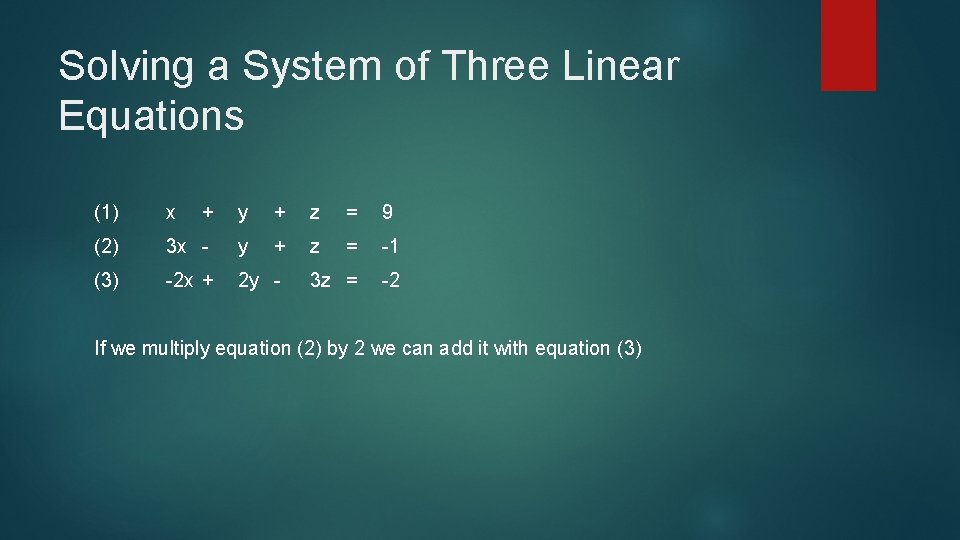 Solving a System of Three Linear Equations

(1) $x + y + z = 9$
(2) $3x - y + z = -1$
(3) $-2x + 2y - 3z = -2$

If we multiply equation (2) by 2 we can add it with equation (3)